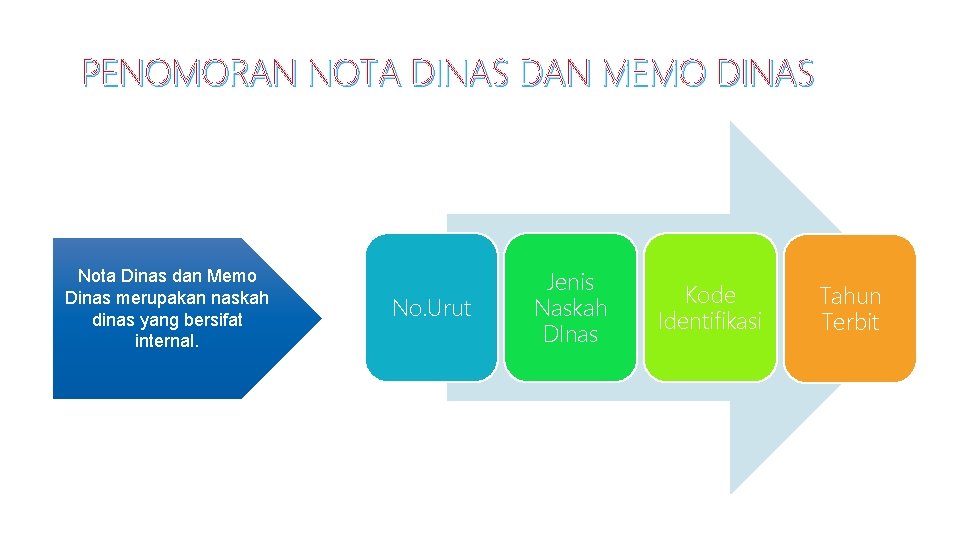 PENOMORAN NOTA DINAS DAN MEMO DINAS

Nota Dinas dan Memo Dinas merupakan naskah dinas yang bersifat internal.

No.Urut

Jenis Naskah DInas

Kode Identifikasi

Tahun Terbit